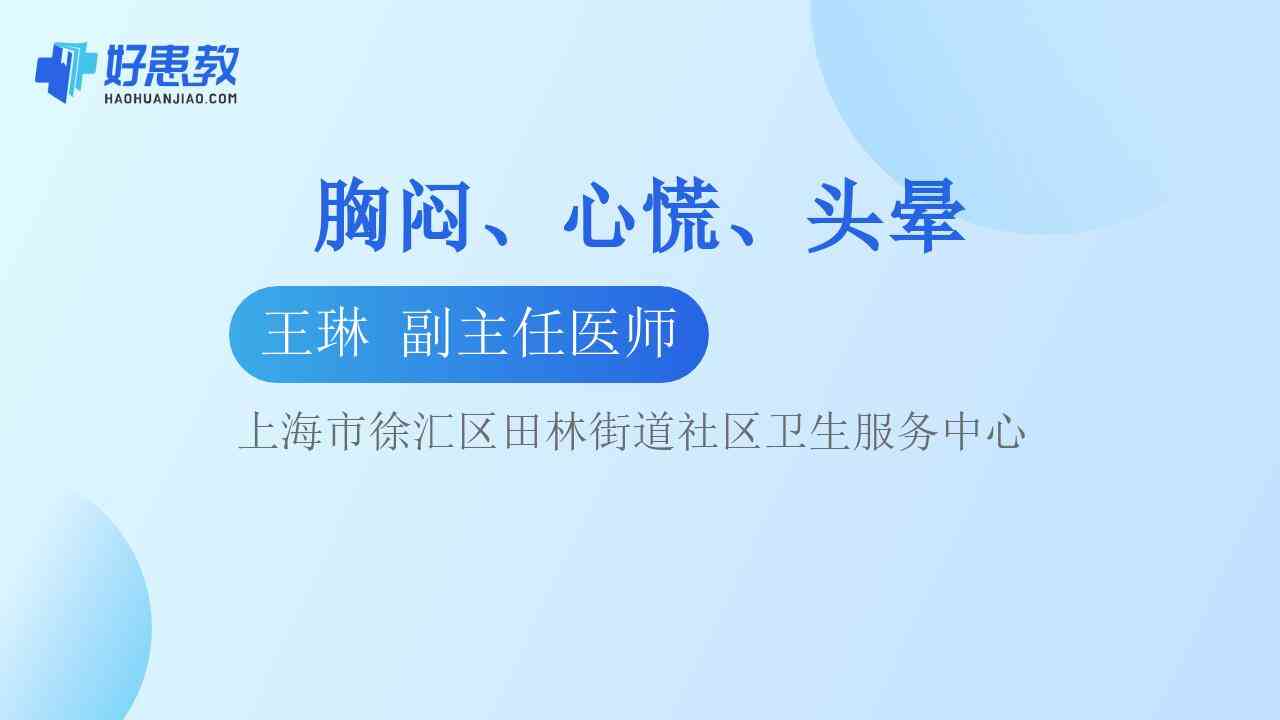 好患教
HAOHUANJIAO.COM

胸闷、心慌、头晕

王琳 副主任医师

上海市徐汇区田林街道社区卫生服务中心